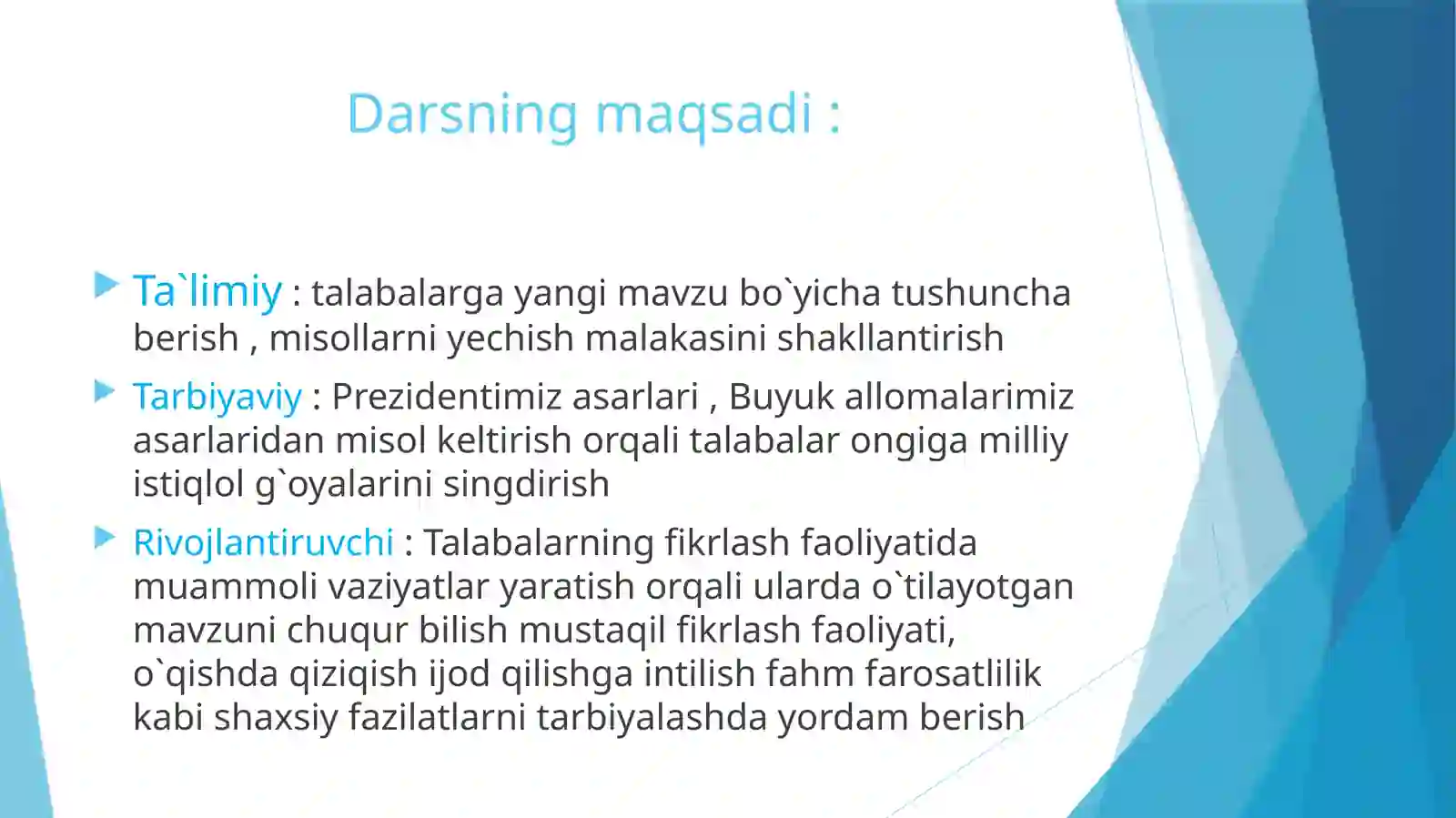 Darsning maqsadi :

Ta`limiy : talabalarga yangi mavzu bo`yicha tushuncha berish , misollarni yechish malakasini shakllantirish

Tarbiyaviy : Prezidentimiz asarlari , Buyuk allomalarimiz asarlaridan misol keltirish orqali talabalar ongiga milliy istiqlol g`oyalarini singdirish

Rivojlantiruvchi : Talabalarning fikrlash faoliyatida muammoli vaziyatlar yaratish orqali ularda o`tilayotgan mavzuni chuqur bilish mustaqil fikrlash faoliyati, o`qishda qiziqish ijod qilishga intilish fahm farosatlilik kabi shaxsiy fazilatlarni tarbiyalashda yordam berish